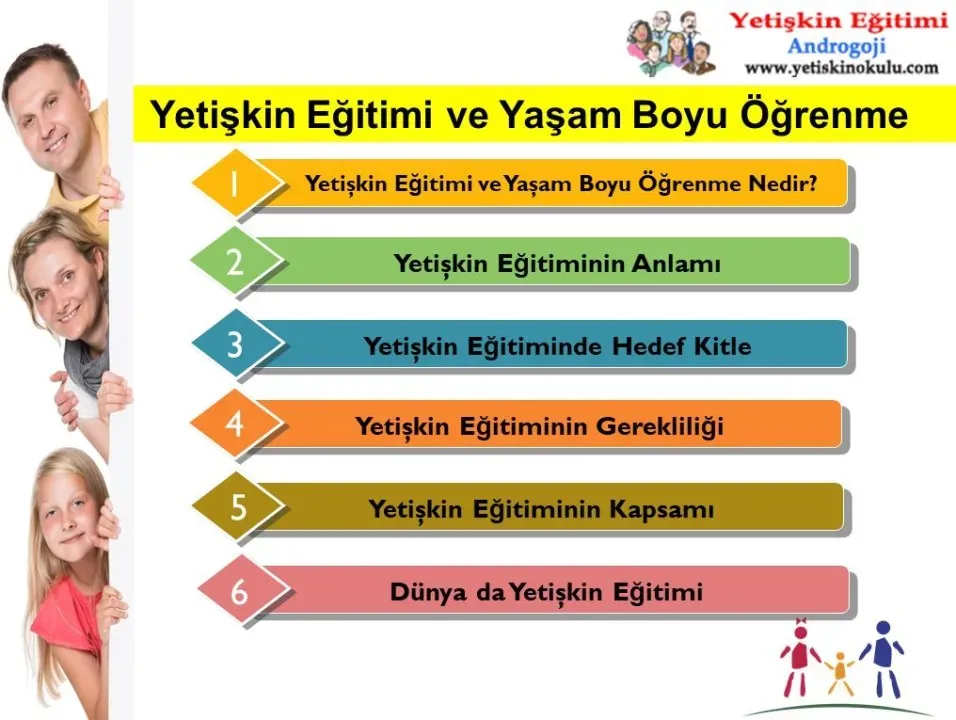 Yetişkin Eğitimi
Androgoji
www.yetiskinokulu.com

Yetişkin Eğitimi ve Yaşam Boyu Öğrenme

1 Yetişkin Eğitimi ve Yaşam Boyu Öğrenme Nedir?

2 Yetişkin Eğitiminin Anlamı

3 Yetişkin Eğitiminde Hedef Kitle

4 Yetişkin Eğitiminin Gerekliliği

5 Yetişkin Eğitiminin Kapsamı

6 Dünya da Yetişkin Eğitimi